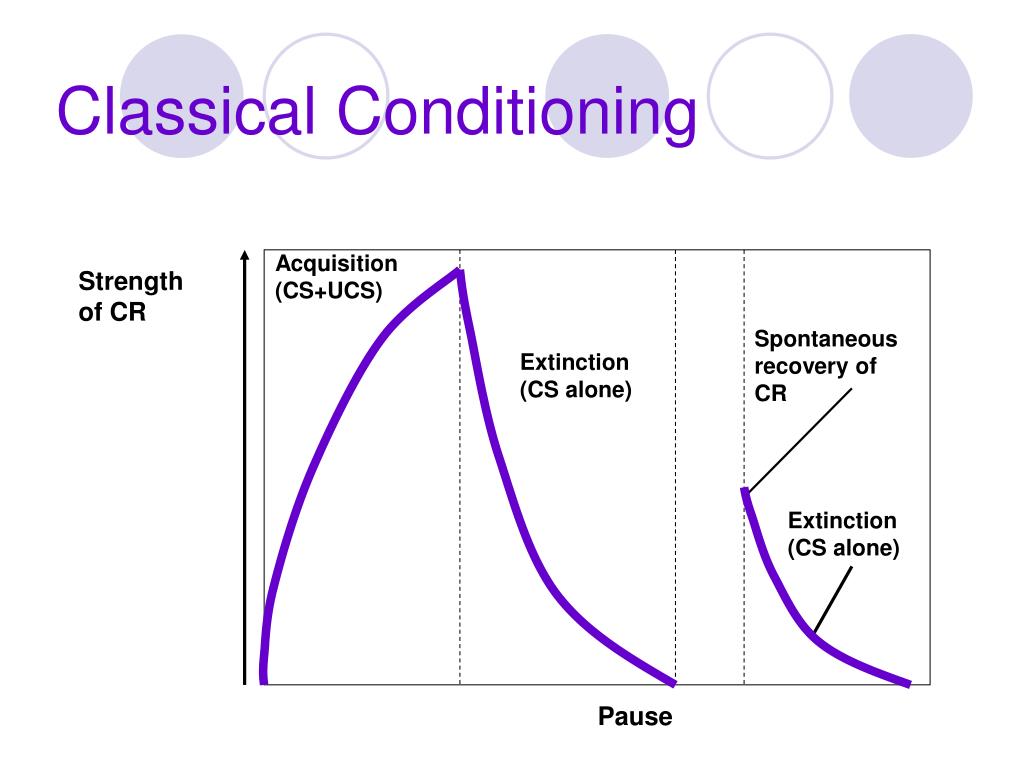 Classical Conditioning

Strength of CR

Acquisition (CS+UCS)

Extinction (CS alone)

Spontaneous recovery of CR

Extinction (CS alone)

Pause